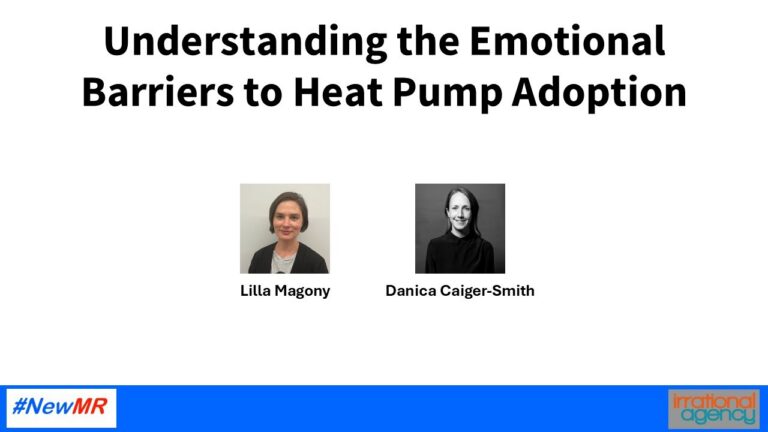 Understanding the Emotional Barriers to Heat Pump Adoption

Lilla Magony

Danica Caiger-Smith

#NewMR

irrational agency